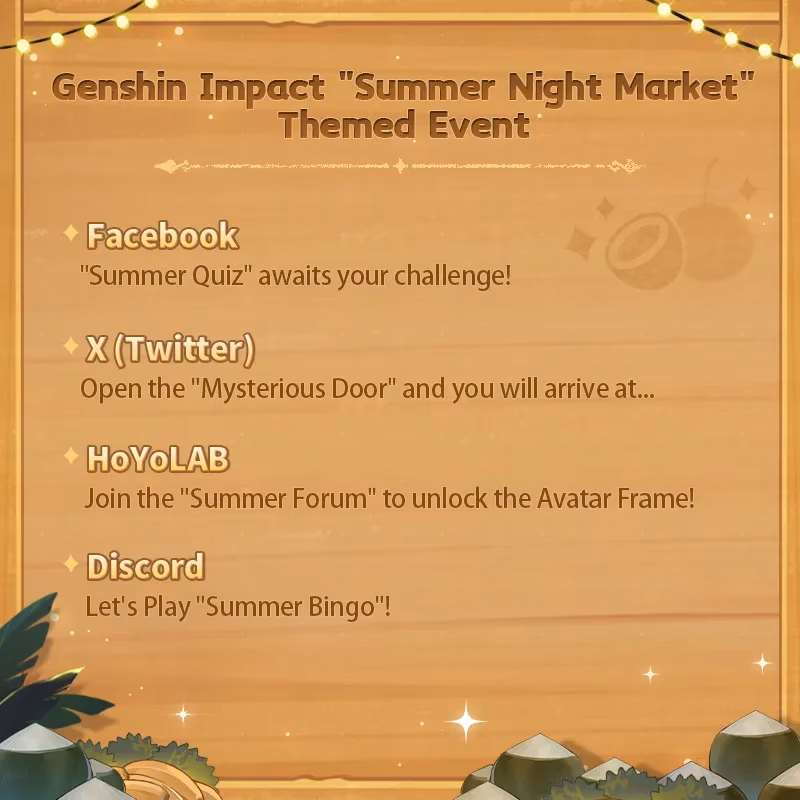 Genshin Impact "Summer Night Market" Themed Event

Facebook
"Summer Quiz" awaits your challenge!

X (Twitter)
Open the "Mysterious Door" and you will arrive at...

HoYoLAB
Join the "Summer Forum" to unlock the Avatar Frame!

Discord
Let's Play "Summer Bingo"!